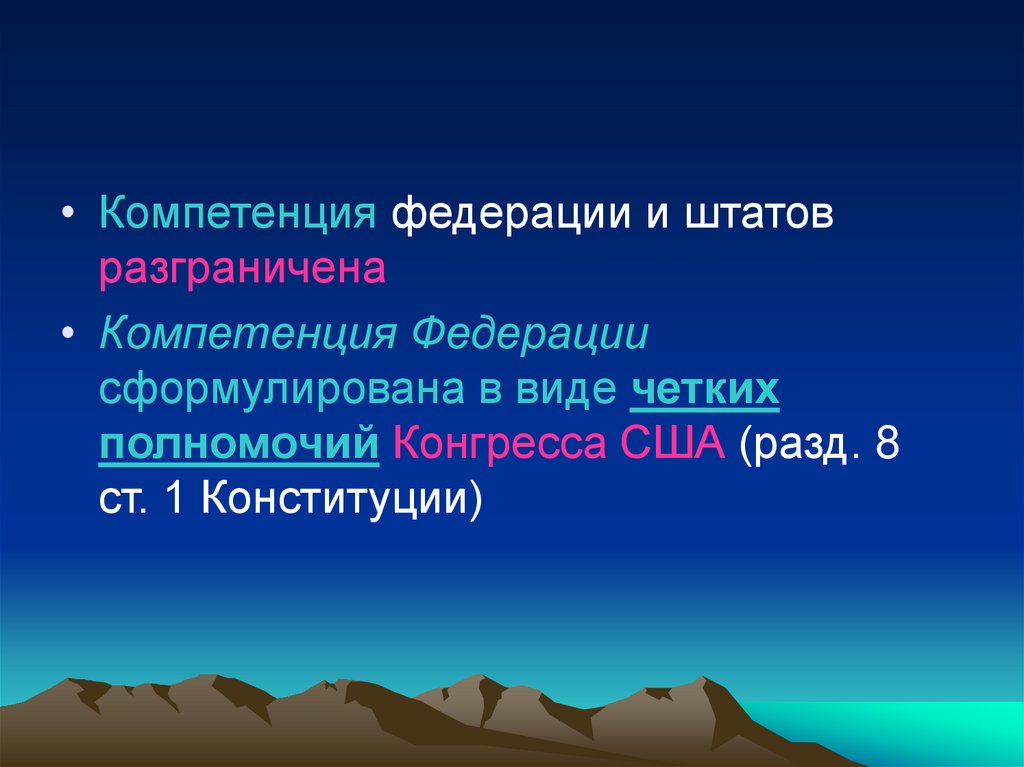 • Компетенция федерации и штатов разграничена

• Компетенция Федерации сформулирована в виде четких полномочий Конгресса США (разд. 8 ст. 1 Конституции)